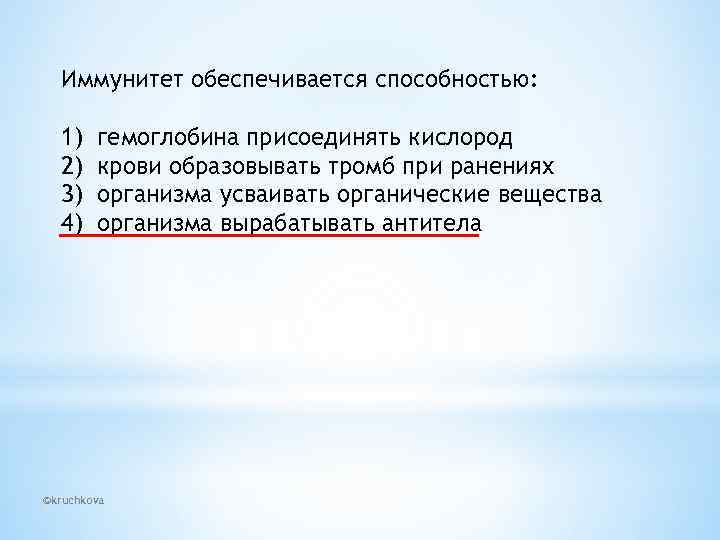 Иммунитет обеспечивается способностью:

1) гемоглобина присоединять кислород
2) крови образовывать тромб при ранениях
3) организма усваивать органические вещества
4) организма вырабатывать антитела

©kruchkova